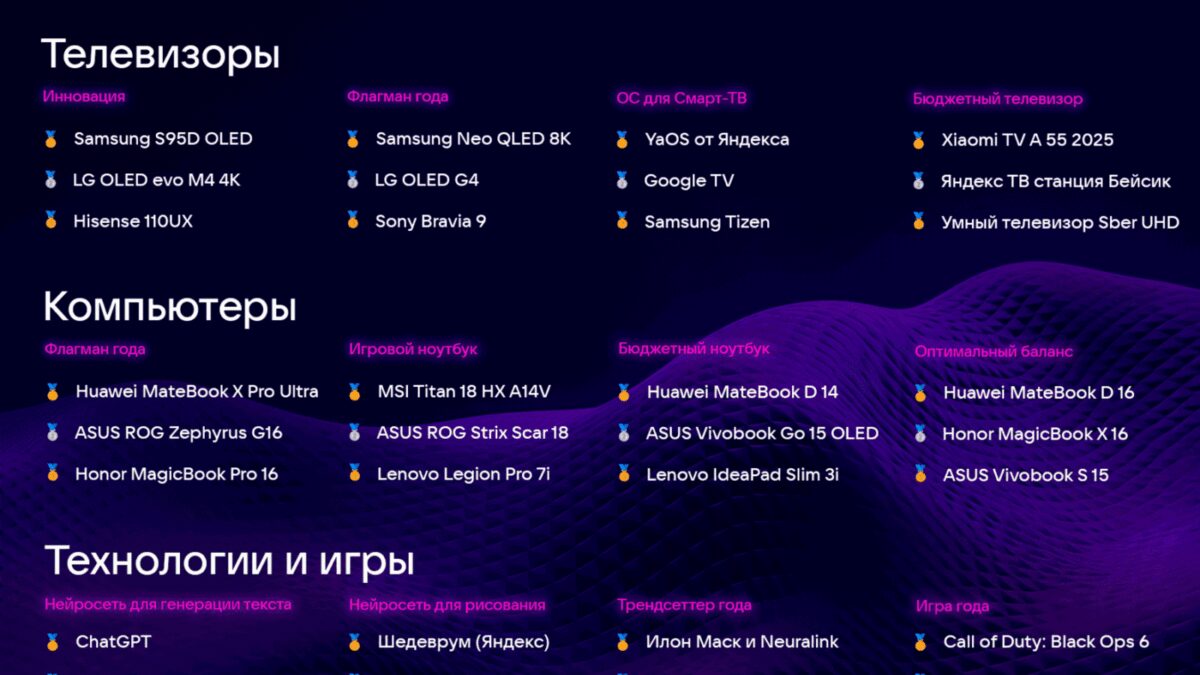 Телевизоры

Инновация
Samsung S95D OLED
LG OLED evo M4 4K
Hisense 110UX

Флагман года
Samsung Neo QLED 8K
LG OLED G4
Sony Bravia 9

ОС для Смарт-ТВ
YaOS от Яндекса
Google TV
Samsung Tizen

Бюджетный телевизор
Xiaomi TV A 55 2025
Яндекс ТВ станция Бейсик
Умный телевизор Sber UHD

Компьютеры

Флагман года
Huawei MateBook X Pro Ultra
ASUS ROG Zephyrus G16
Honor MagicBook Pro 16

Игровой ноутбук
MSI Titan 18 HX A14V
ASUS ROG Strix Scar 18
Lenovo Legion Pro 7i

Бюджетный ноутбук
Huawei MateBook D 14
ASUS Vivobook Go 15 OLED
Lenovo IdeaPad Slim 3i

Оптимальный баланс
Huawei MateBook D 16
Honor MagicBook X 16
ASUS Vivobook S 15

Технологии и игры

Нейросеть для генерации текста
ChatGPT

Нейросеть для рисования
Шедеврум (Яндекс)

Трендсеттер года
Илон Маск и Neuralink

Игра года
Call of Duty: Black Ops 6